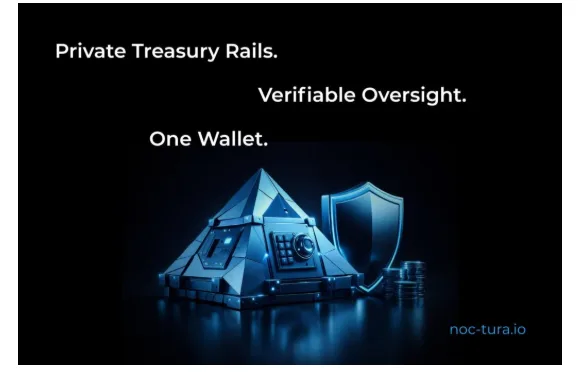 Private Treasury Rails.

Verifiable Oversight.

One Wallet.

noc-tura.io